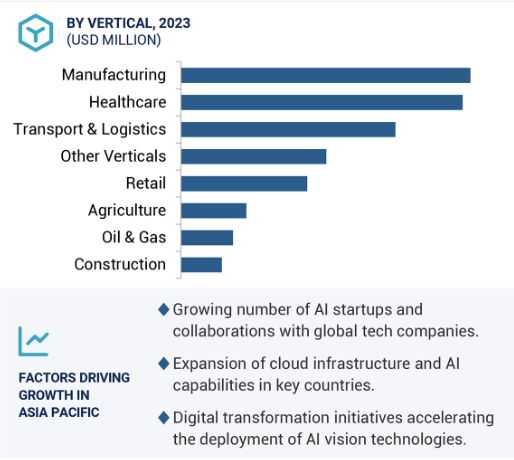 BY VERTICAL, 2023
(USD MILLION)

Manufacturing
Healthcare
Transport & Logistics
Other Verticals
Retail
Agriculture
Oil & Gas
Construction

FACTORS DRIVING GROWTH IN ASIA PACIFIC

◆ Growing number of AI startups and collaborations with global tech companies.

◆ Expansion of cloud infrastructure and AI capabilities in key countries.

◆ Digital transformation initiatives accelerating the deployment of AI vision technologies.